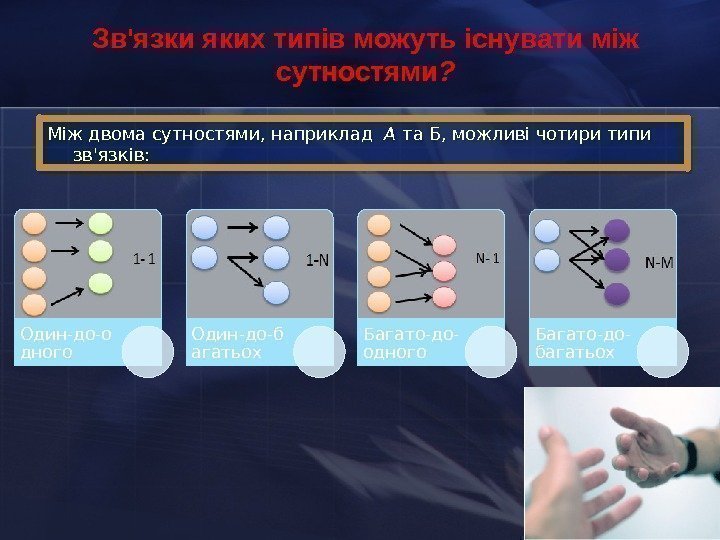 Зв'язки яких типів можуть існувати між сутностями?

Між двома сутностями, наприклад А та Б, можливі чотири типи зв'язків:

1-1

Один-до-одного

1-N

Один-до-багатьох

N-1

Багато-до-одного

N-M

Багато-до-багатьох